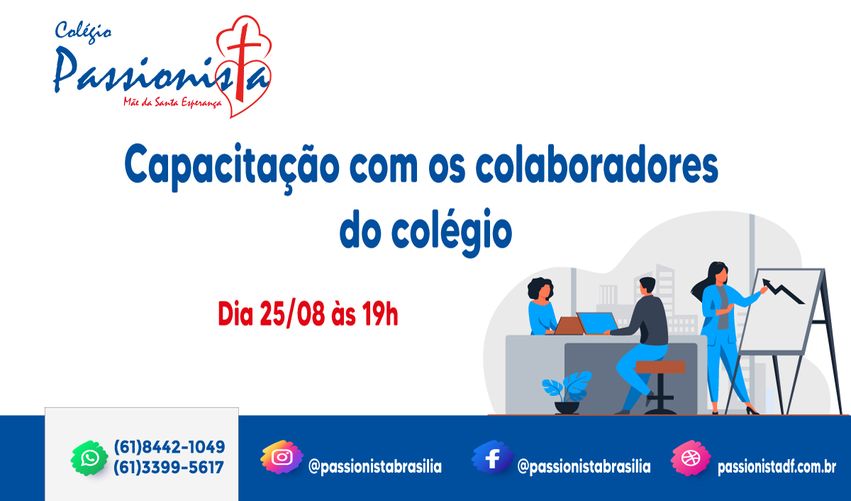 Colégio
Passionista
Mãe da Santa Esperança

Capacitação com os colaboradores do colégio

Dia 25/08 às 19h

(61)8442-1049
(61)3399-5617

@passionistabrasilia

@passionistabrasilia

passionistadf.com.br